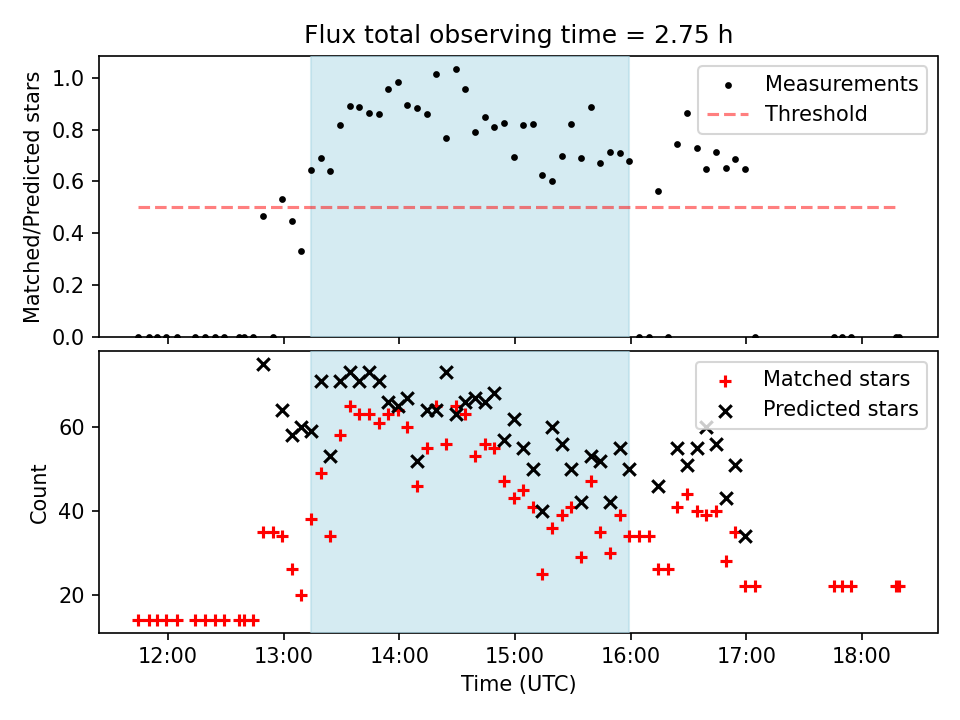 Flux total observing time = 2.75 h

Matched/Predicted stars

1.0
0.8
0.6
0.4
0.2
0.0

Measurements
Threshold

Count

60
40
20

Matched stars
Predicted stars

12:00
13:00
14:00
15:00
16:00
17:00
18:00

Time (UTC)